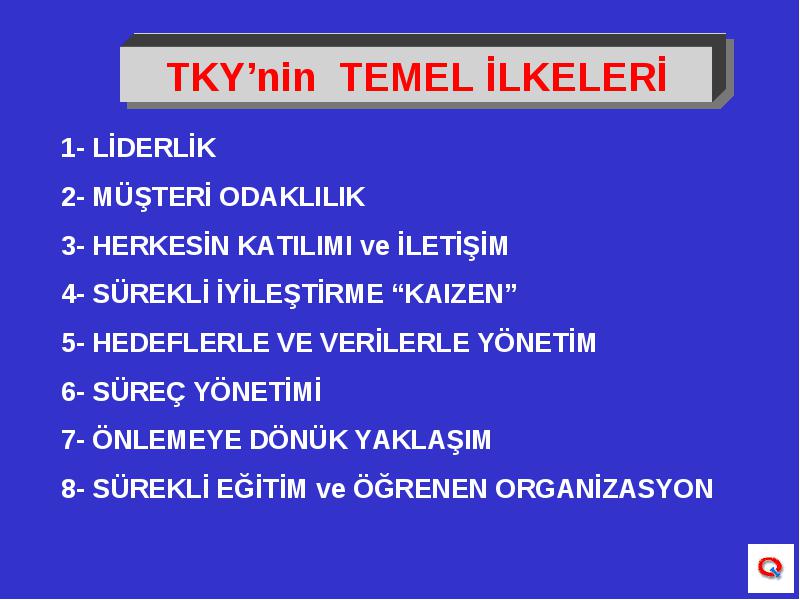 TKY’nin TEMEL İLKELERİ

1- LİDERLİK

2- MÜŞTERİ ODAKLILIK

3- HERKESİN KATILIMI ve İLETİŞİM

4- SÜREKLİ İYİLEŞTİRME “KAIZEN”

5- HEDEFLERLE VE VERİLERLE YÖNETİM

6- SÜREÇ YÖNETİMİ

7- ÖNLEMEYE DÖNÜK YAKLAŞIM

8- SÜREKLİ EĞİTİM ve ÖĞRENEN ORGANİZASYON